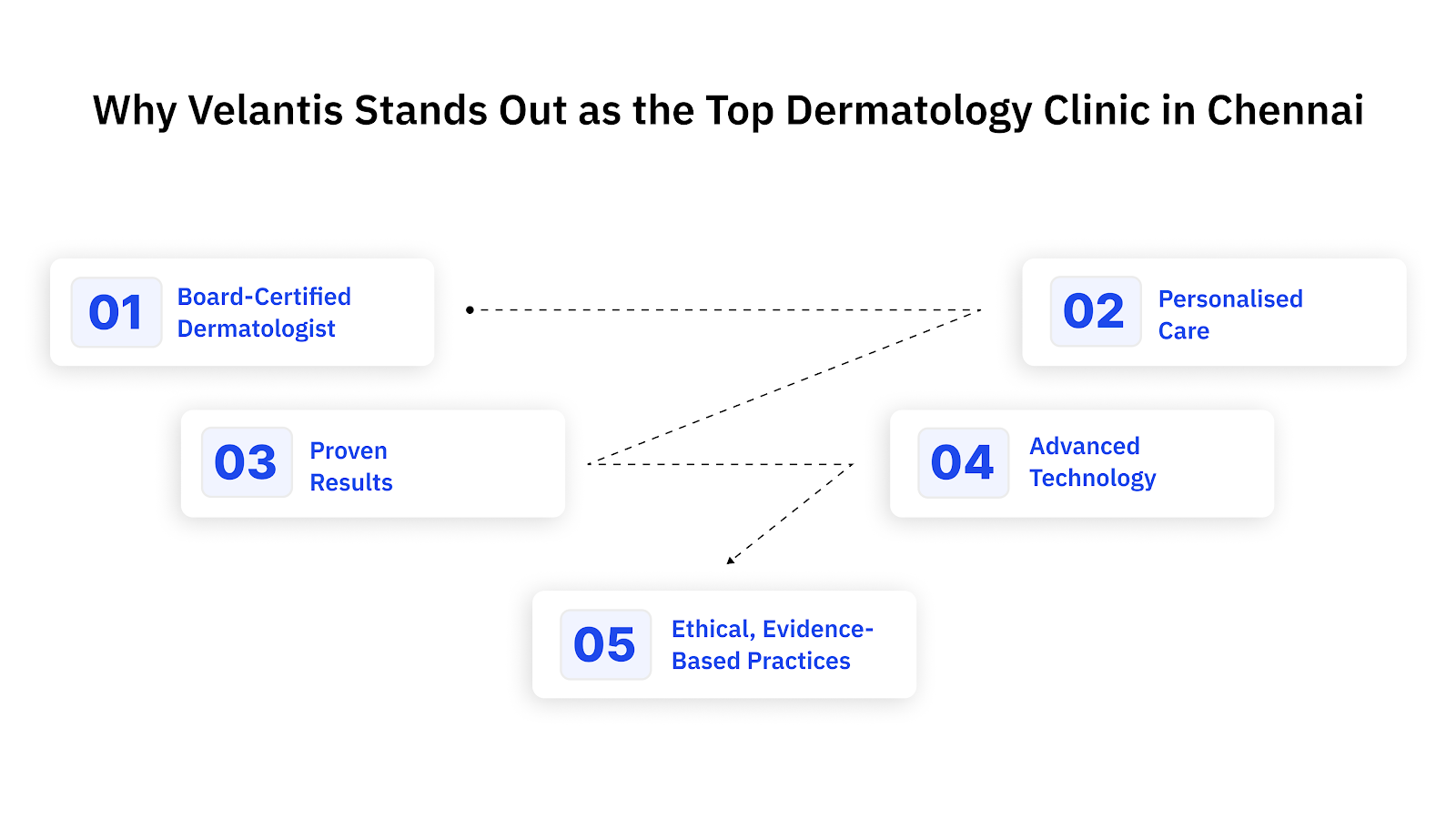 Why Velantis Stands Out as the Top Dermatology Clinic in Chennai

01 Board-Certified Dermatologist

02 Personalised Care

03 Proven Results

04 Advanced Technology

05 Ethical, Evidence-Based Practices